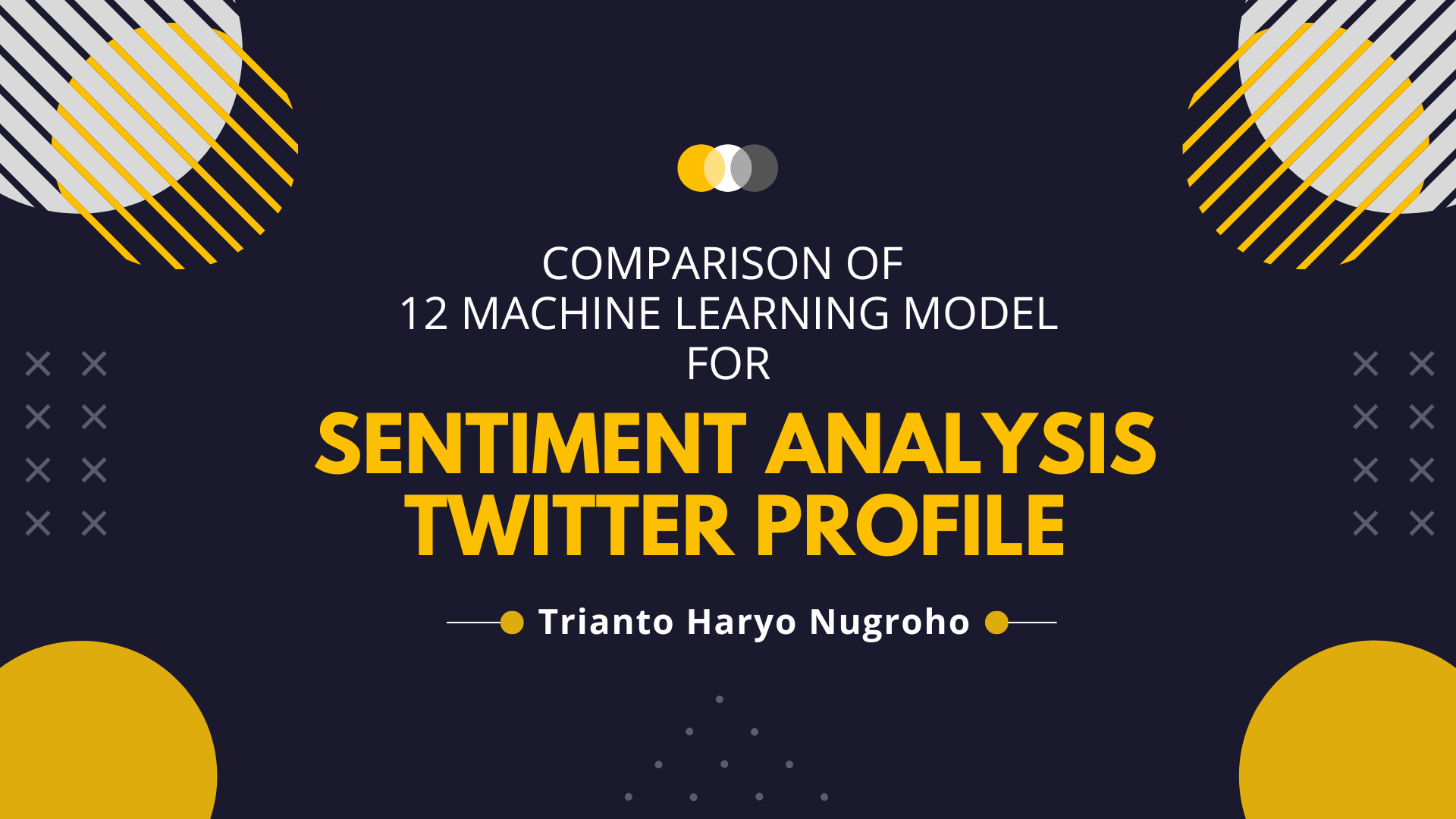 COMPARISON OF
12 MACHINE LEARNING MODEL
FOR

SENTIMENT ANALYSIS
TWITTER PROFILE

Trianto Haryo Nugroho